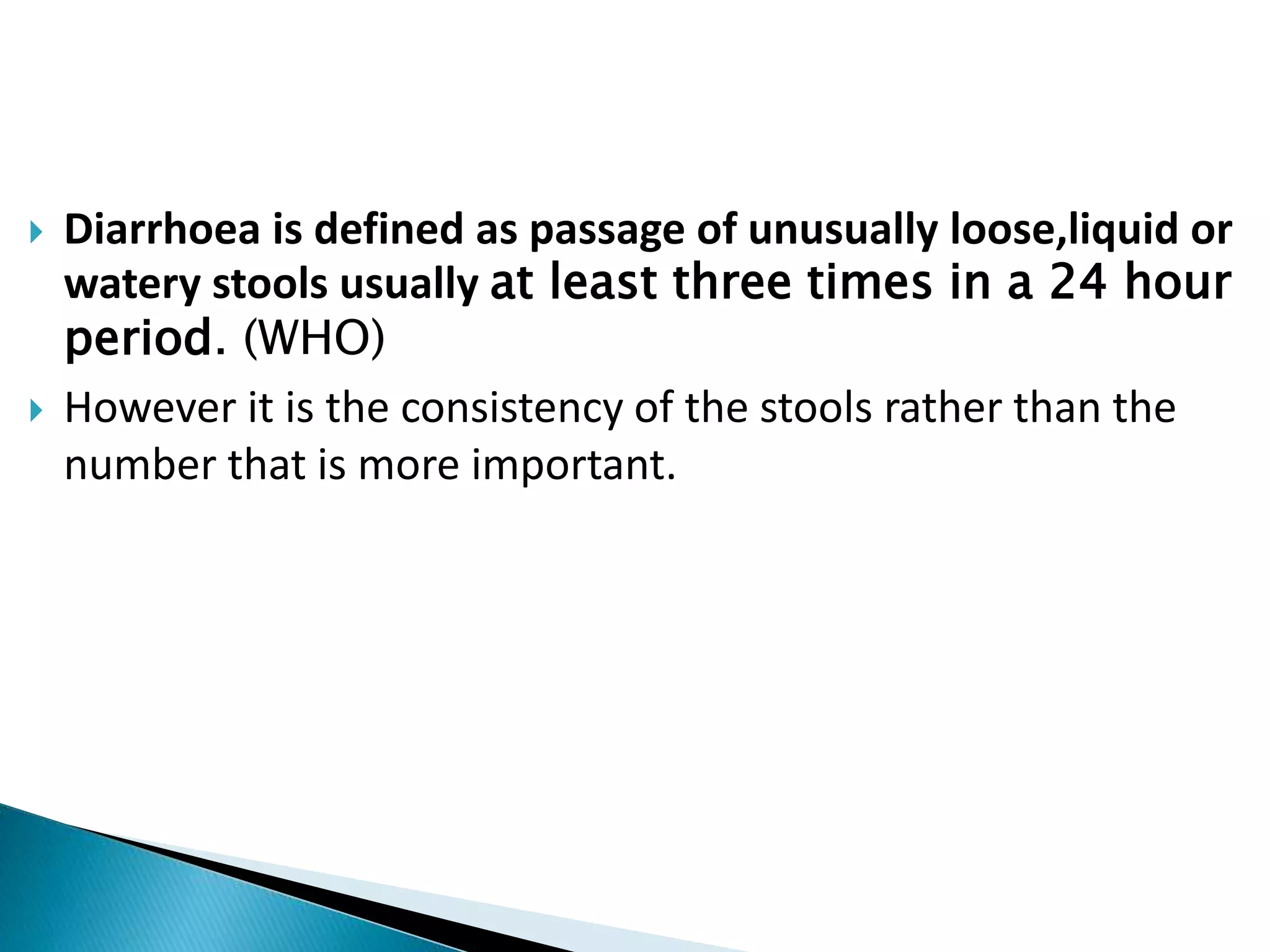 Diarrhoea is defined as passage of unusually loose,liquid or watery stools usually at least three times in a 24 hour period. (WHO)

However it is the consistency of the stools rather than the number that is more important.